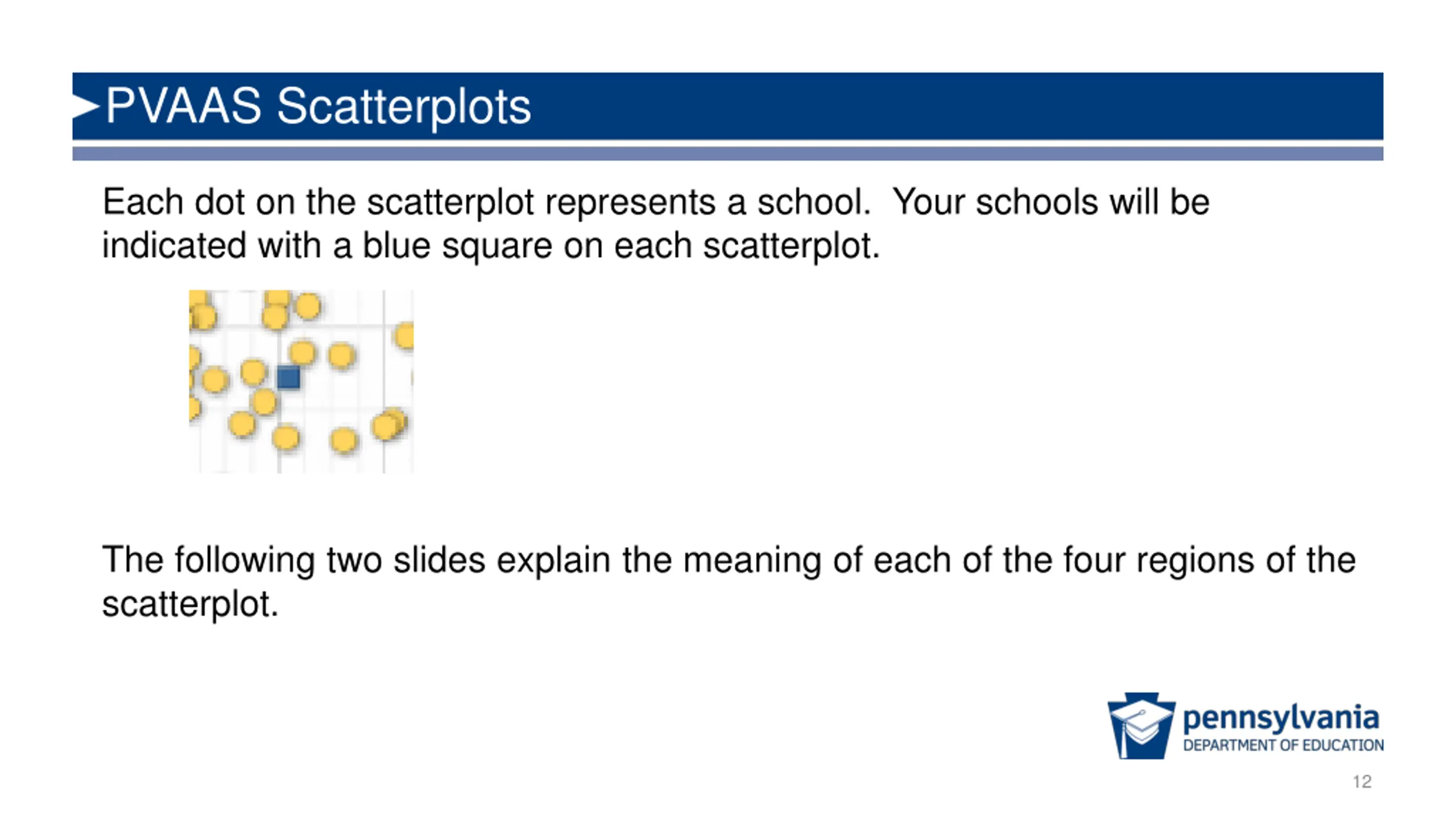 PVAAS Scatterplots

Each dot on the scatterplot represents a school.  Your schools will be indicated with a blue square on each scatterplot.

The following two slides explain the meaning of each of the four regions of the scatterplot.

pennsylvania
DEPARTMENT OF EDUCATION

12